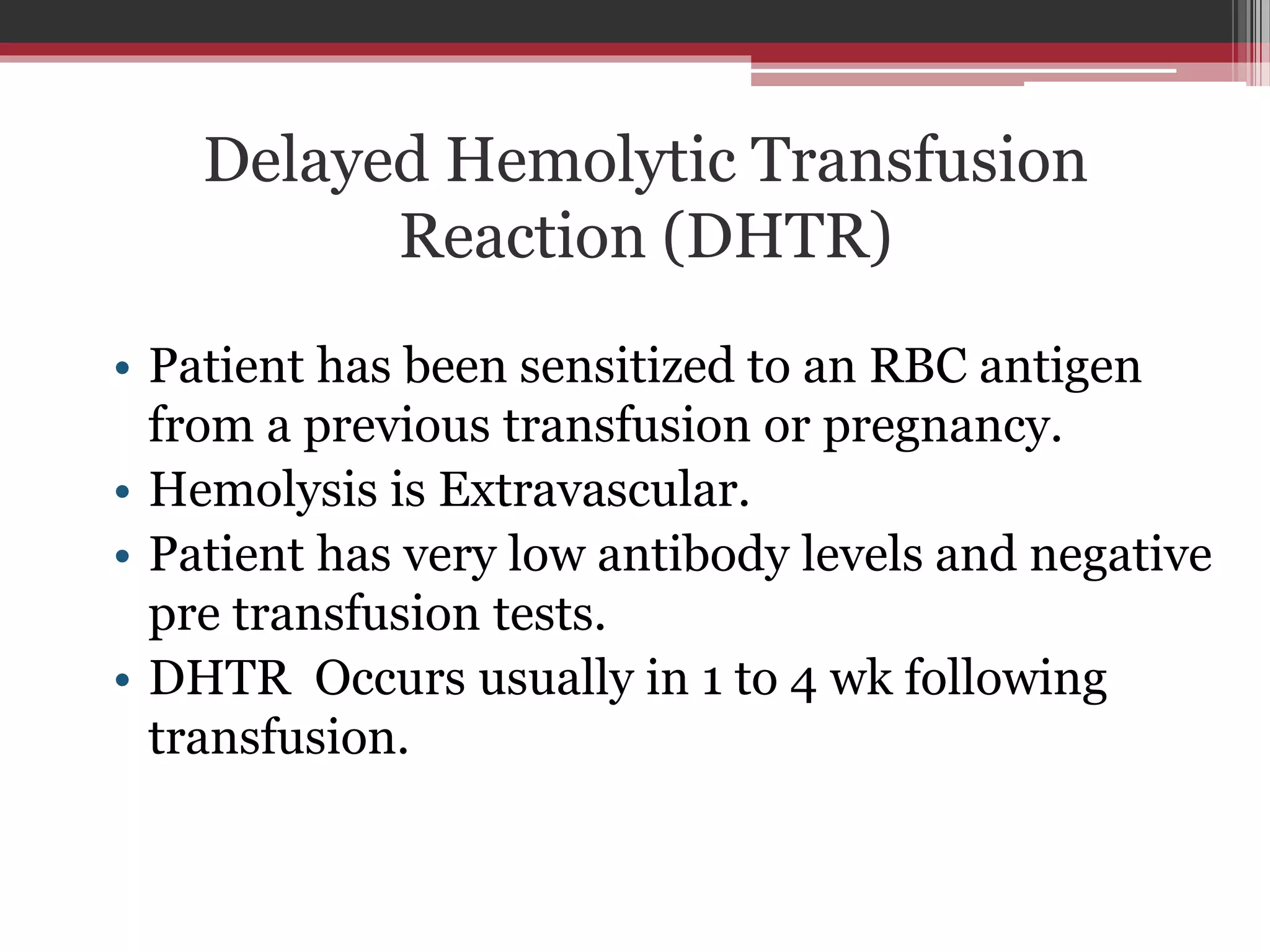 Delayed Hemolytic Transfusion Reaction (DHTR)

• Patient has been sensitized to an RBC antigen from a previous transfusion or pregnancy.
• Hemolysis is Extravascular.
• Patient has very low antibody levels and negative pre transfusion tests.
• DHTR  Occurs usually in 1 to 4 wk following transfusion.